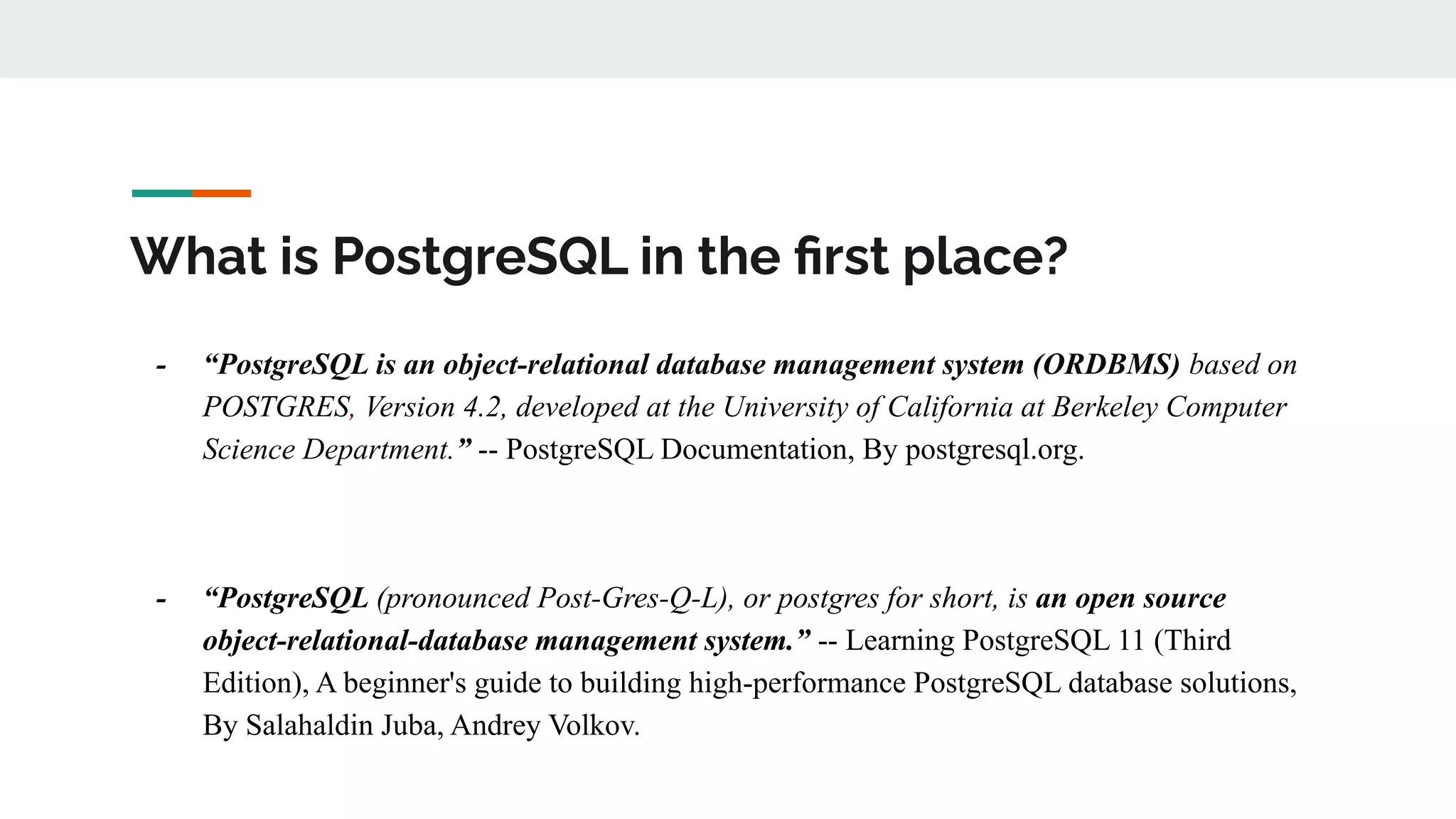 What is PostgreSQL in the first place?

- “PostgreSQL is an object-relational database management system (ORDBMS) based on POSTGRES, Version 4.2, developed at the University of California at Berkeley Computer Science Department.” -- PostgreSQL Documentation, By postgresql.org.

- “PostgreSQL (pronounced Post-Gres-Q-L), or postgres for short, is an open source object-relational-database management system.” -- Learning PostgreSQL 11 (Third Edition), A beginner's guide to building high-performance PostgreSQL database solutions, By Salahaldin Juba, Andrey Volkov.